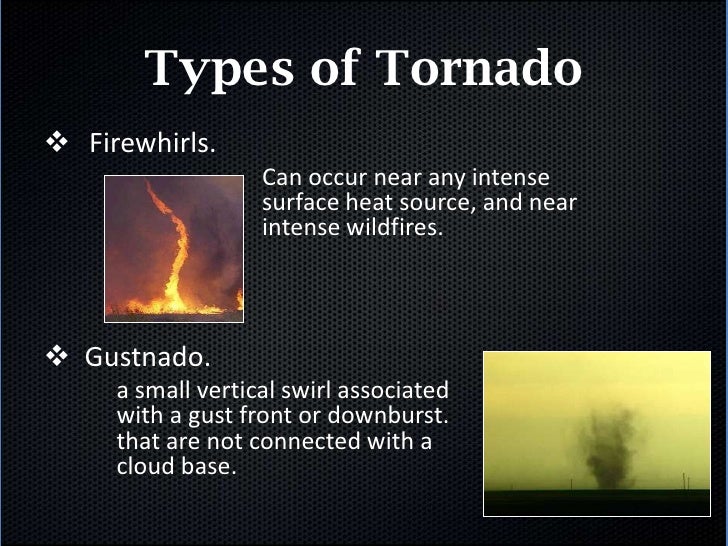 Types of Tornado

❖ Firewhirls.

Can occur near any intense surface heat source, and near intense wildfires.

❖ Gustnado.

a small vertical swirl associated with a gust front or downburst. that are not connected with a cloud base.